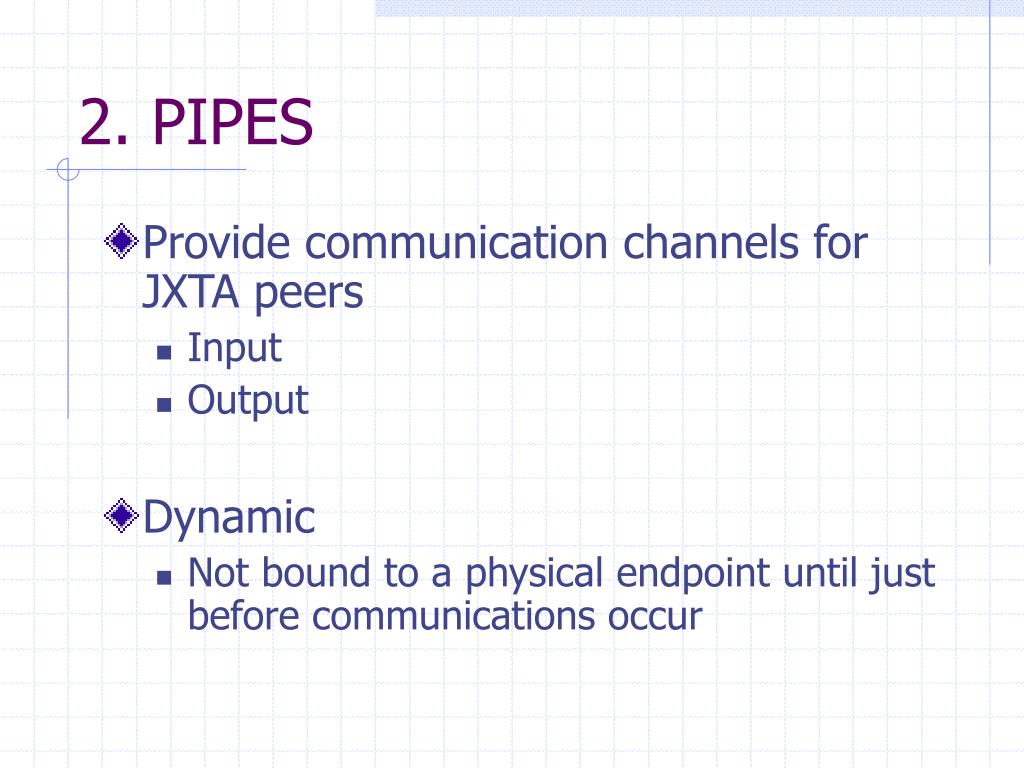 2. PIPES

Provide communication channels for JXTA peers

Input

Output

Dynamic

Not bound to a physical endpoint until just before communications occur